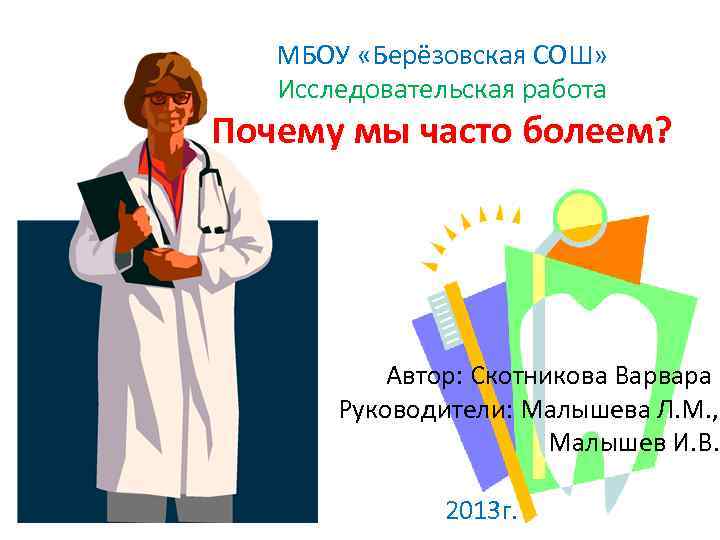 МБОУ «Берёзовская СОШ»
Исследовательская работа
Почему мы часто болеем?

Автор: Скотникова Варвара
Руководители: Малышева Л.М.,
Малышев И.В.

2013г.